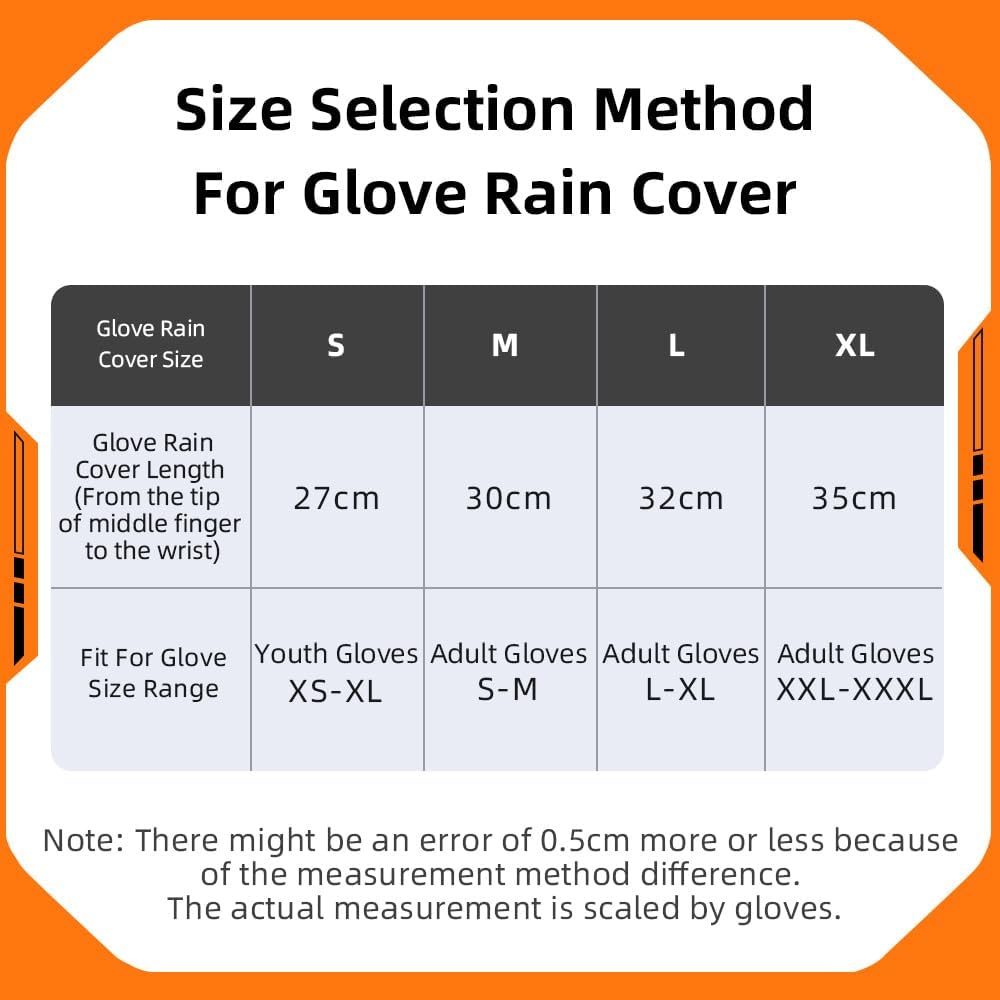 Size Selection Method
For Glove Rain Cover

| Glove Rain Cover Size | S | M | L | XL |
|---|---|---|---|---|
| Glove Rain Cover Length (From the tip of middle finger to the wrist) | 27cm | 30cm | 32cm | 35cm |
| Fit For Glove Size Range | Youth Gloves XS-XL | Adult Gloves S-M | Adult Gloves L-XL | Adult Gloves XXL-XXXL |

Note: There might be an error of 0.5cm more or less because of the measurement method difference.
The actual measurement is scaled by gloves.